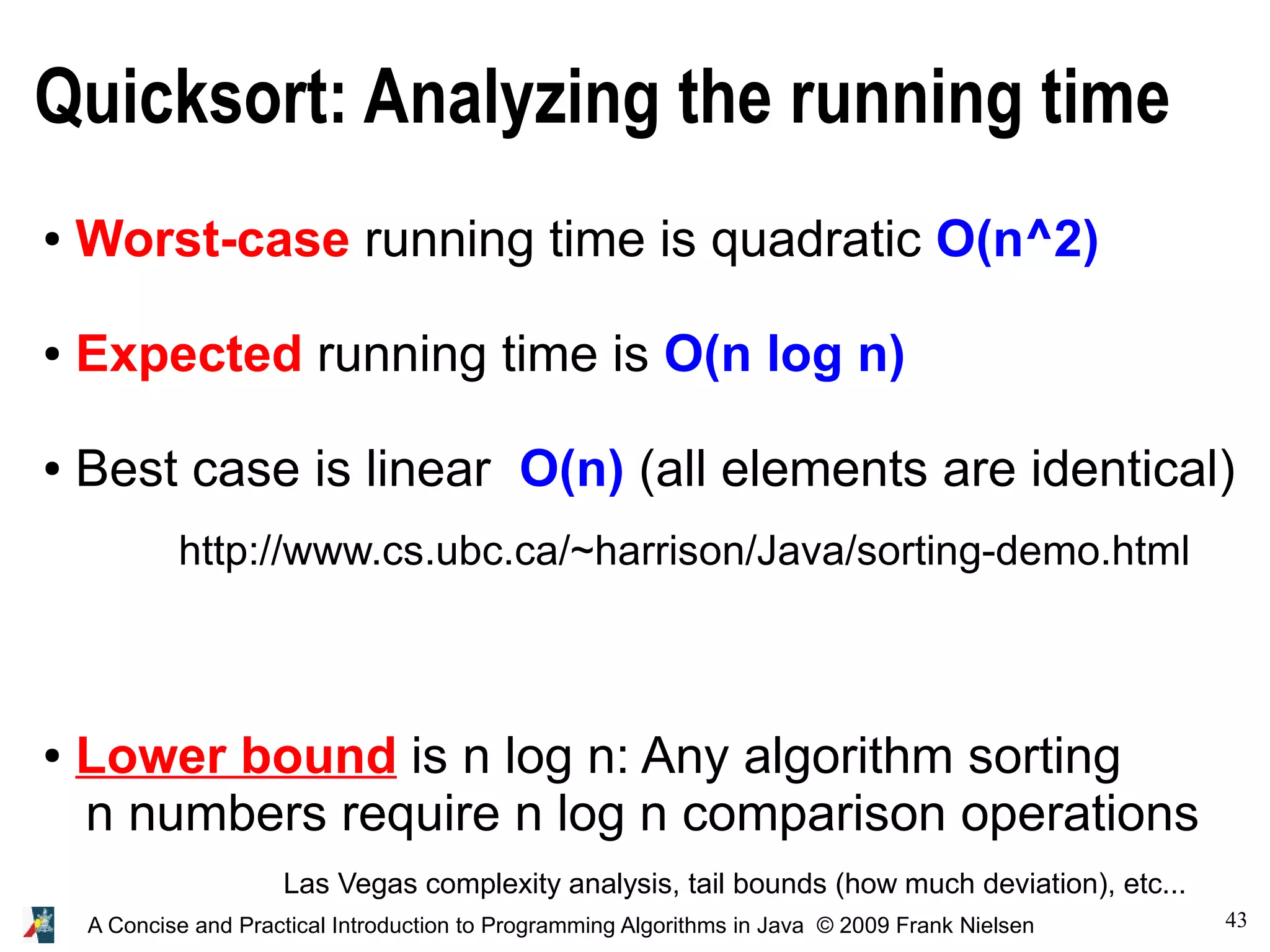 Quicksort: Analyzing the running time

• Worst-case running time is quadratic O(n^2)

• Expected running time is O(n log n)

• Best case is linear O(n) (all elements are identical)

http://www.cs.ubc.ca/~harrison/Java/sorting-demo.html

• Lower bound is n log n: Any algorithm sorting n numbers require n log n comparison operations

Las Vegas complexity analysis, tail bounds (how much deviation), etc...

A Concise and Practical Introduction to Programming Algorithms in Java © 2009 Frank Nielsen

43